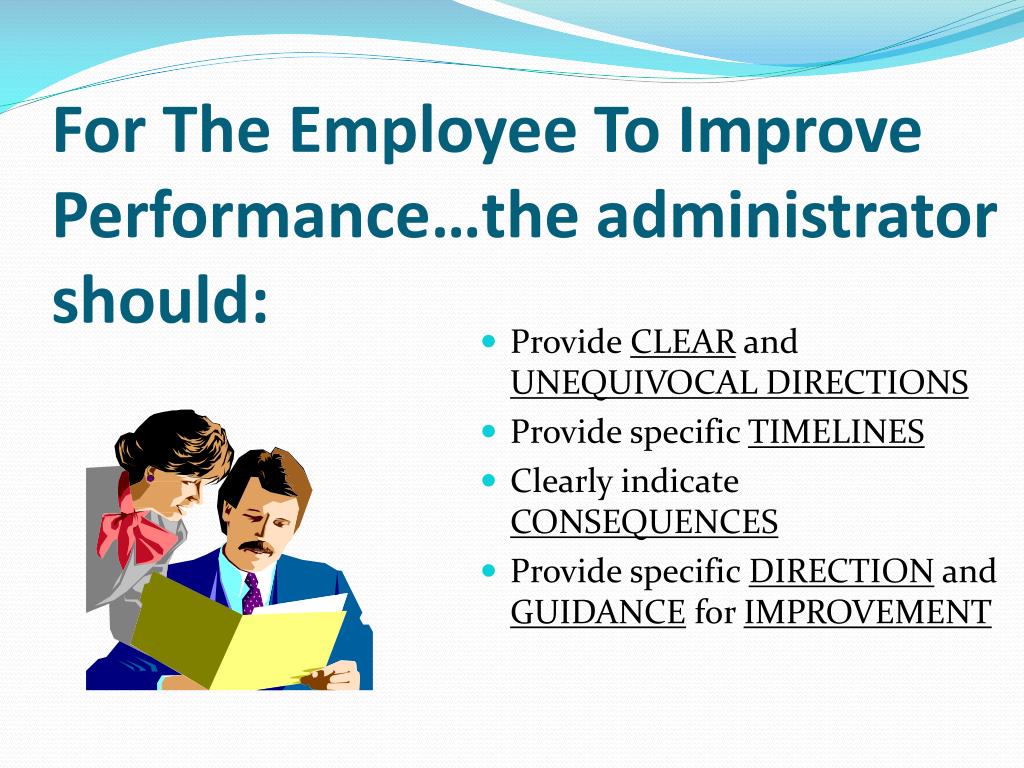 For The Employee To Improve Performance…the administrator should:

- Provide CLEAR and UNEQUIVOCAL DIRECTIONS
- Provide specific TIMELINES
- Clearly indicate CONSEQUENCES
- Provide specific DIRECTION and GUIDANCE for IMPROVEMENT